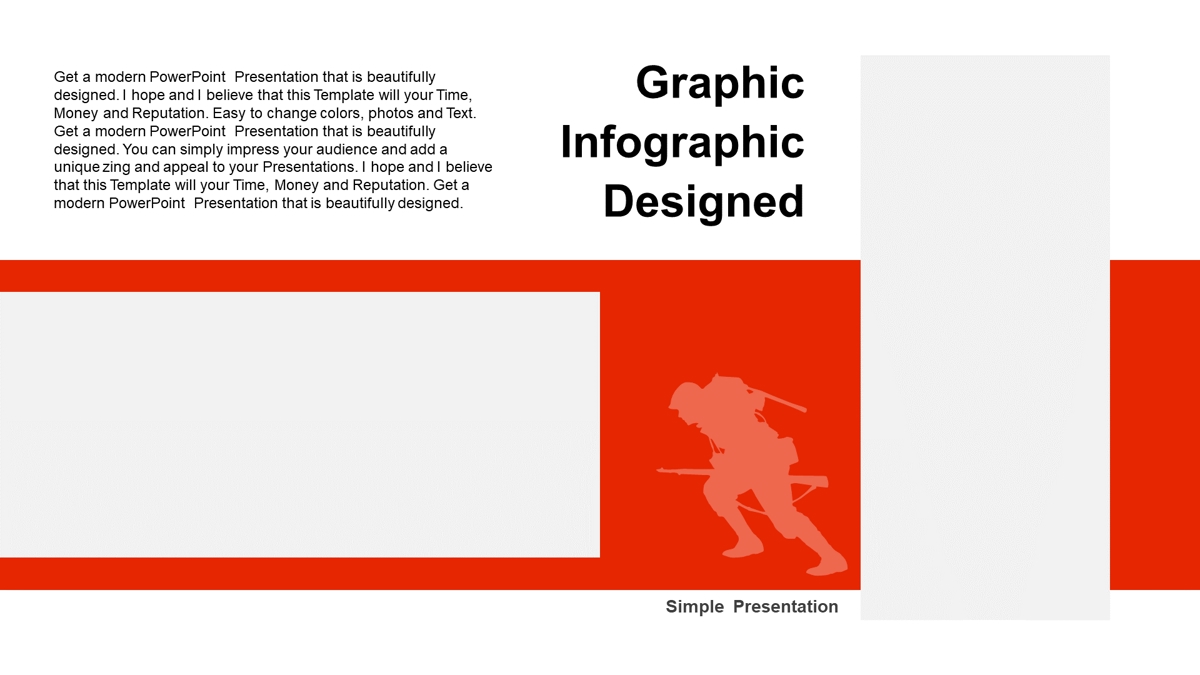 Get a modern PowerPoint Presentation that is beautifully designed. I hope and I believe that this Template will your Time, Money and Reputation. Easy to change colors, photos and Text. Get a modern PowerPoint Presentation that is beautifully designed. You can simply impress your audience and add a unique zing and appeal to your Presentations. I hope and I believe that this Template will your Time, Money and Reputation. Get a modern PowerPoint Presentation that is beautifully designed.

Graphic Infographic Designed

Simple Presentation